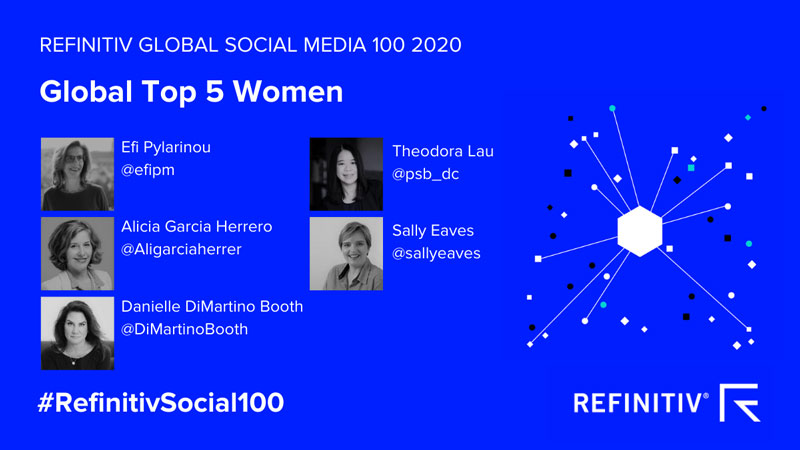 REFINITIV GLOBAL SOCIAL MEDIA 100 2020

Global Top 5 Women

Efi Pylarinou
@efipm

Alicia Garcia Herrero
@Aligarciaherrer

Danielle DiMartino Booth
@DiMartinoBooth

Theodora Lau
@psb_dc

Sally Eaves
@sallyeaves

#RefinitivSocial100

REFINITIV®